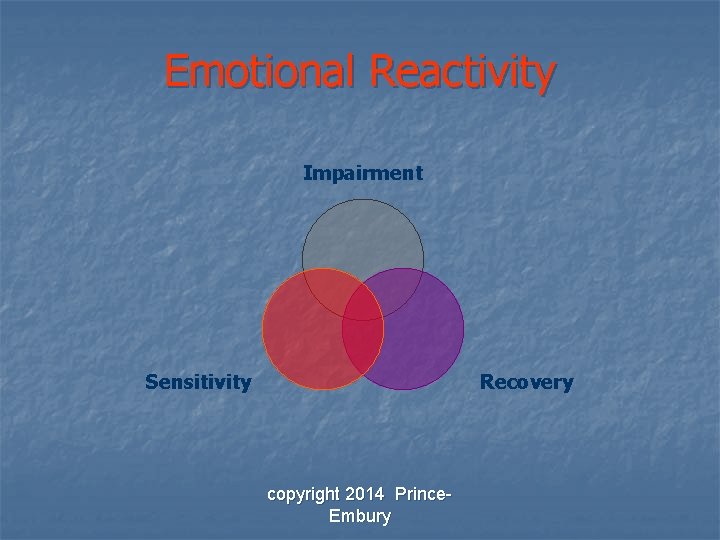 Emotional Reactivity

Impairment

Sensitivity

Recovery

copyright 2014 Prince-Embury